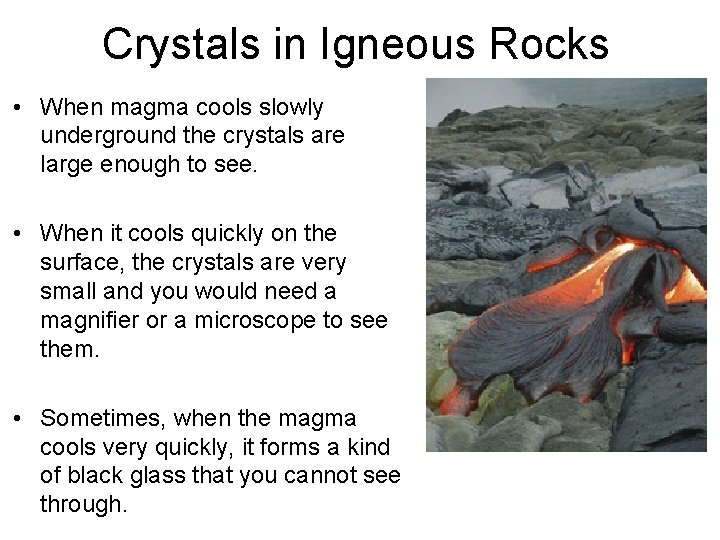 Crystals in Igneous Rocks

• When magma cools slowly underground the crystals are large enough to see.

• When it cools quickly on the surface, the crystals are very small and you would need a magnifier or a microscope to see them.

• Sometimes, when the magma cools very quickly, it forms a kind of black glass that you cannot see through.